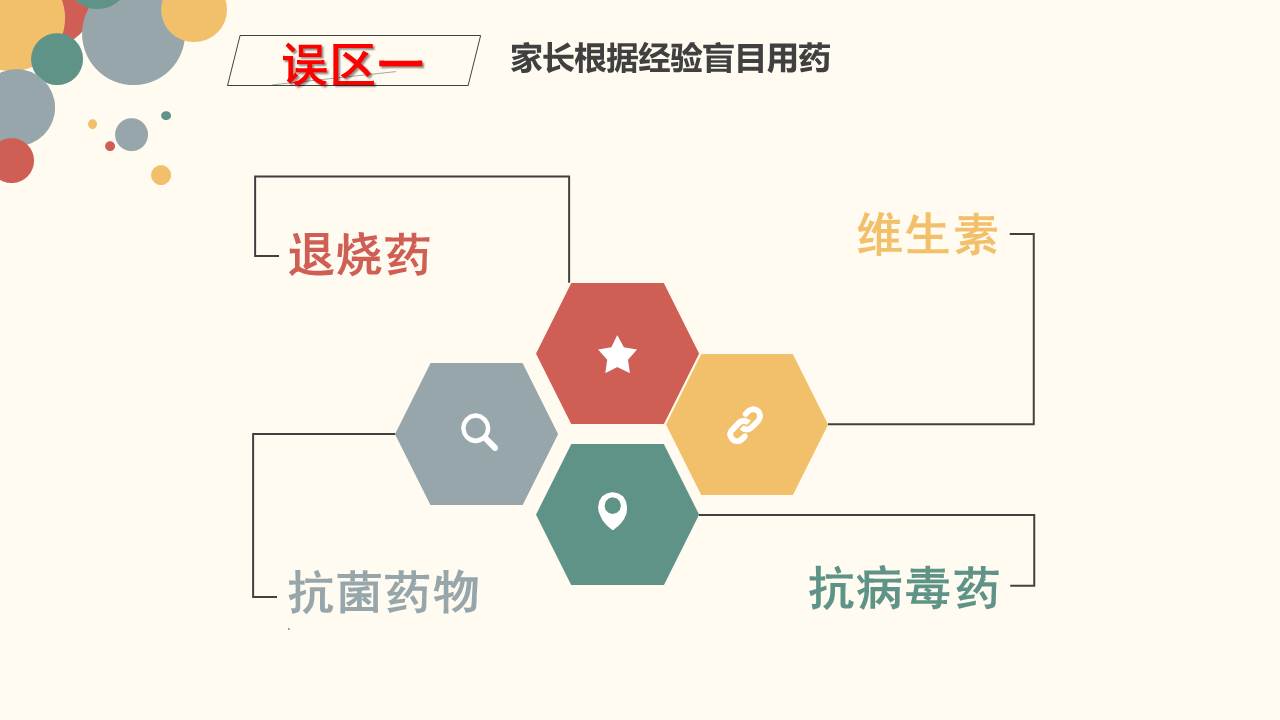 误区一

家长根据经验盲目用药

退烧药

维生素

抗菌药物

抗病毒药